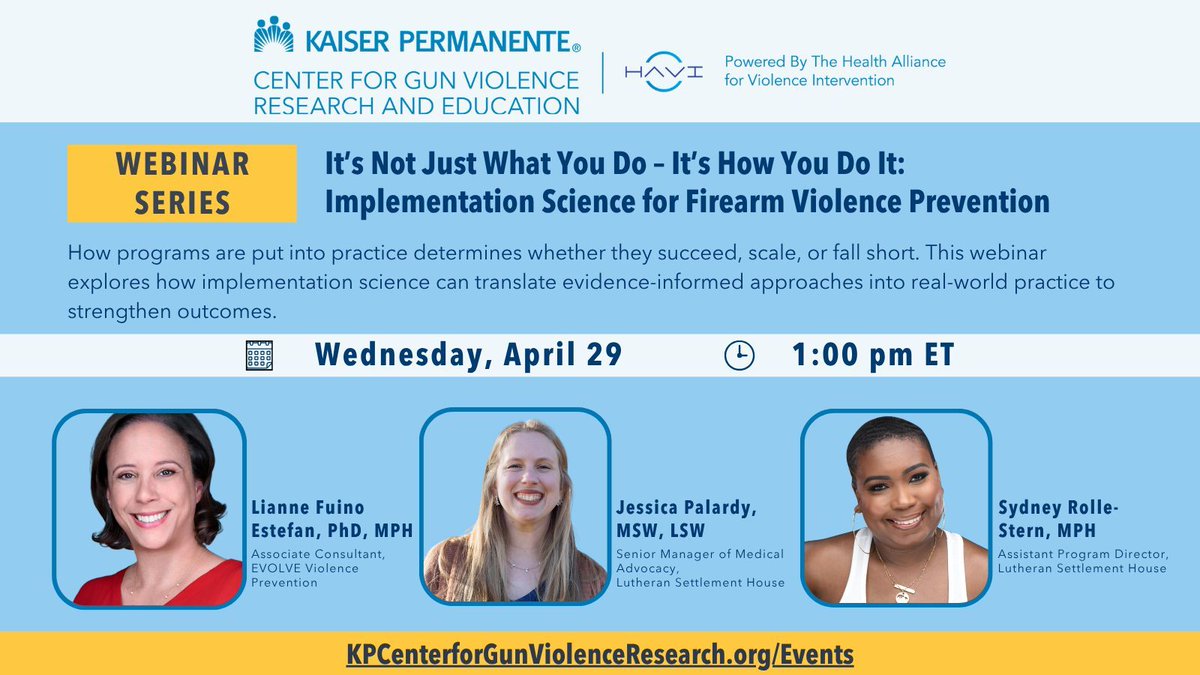 KAISER PERMANENTE®
CENTER FOR GUN VIOLENCE RESEARCH AND EDUCATION

HAVI
Powered By The Health Alliance for Violence Intervention

WEBINAR SERIES

It's Not Just What You Do – It's How You Do It: Implementation Science for Firearm Violence Prevention

How programs are put into practice determines whether they succeed, scale, or fall short. This webinar explores how implementation science can translate evidence-informed approaches into real-world practice to strengthen outcomes.

Wednesday, April 29

1:00 pm ET

Lianne Fuino Estefan, PhD, MPH
Associate Consultant, EVOLVE Violence Prevention

Jessica Palardy, MSW, LSW
Senior Manager of Medical Advocacy, Lutheran Settlement House

Sydney Rolle-Stern, MPH
Assistant Program Director, Lutheran Settlement House

KPCenterforGunViolenceResearch.org/Events